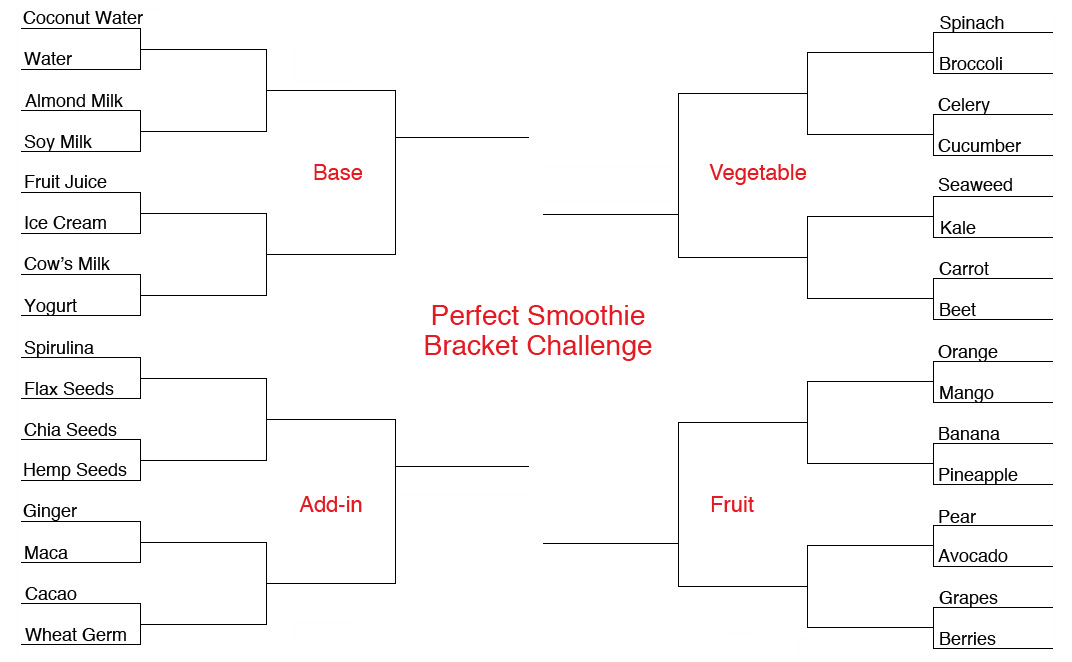 Coconut Water
Water
Almond Milk
Soy Milk
Fruit Juice
Ice Cream
Cow's Milk
Yogurt

Base

Spirulina
Flax Seeds
Chia Seeds
Hemp Seeds
Ginger
Maca
Cacao
Wheat Germ

Add-in

Perfect Smoothie Bracket Challenge

Vegetable

Spinach
Broccoli
Celery
Cucumber
Seaweed
Kale
Carrot
Beet

Fruit

Orange
Mango
Banana
Pineapple
Pear
Avocado
Grapes
Berries